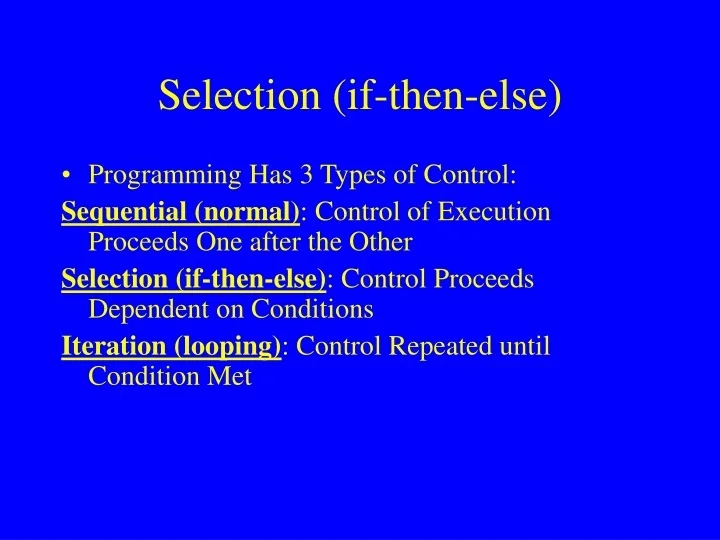 Selection (if-then-else)

• Programming Has 3 Types of Control:

Sequential (normal): Control of Execution Proceeds One after the Other

Selection (if-then-else): Control Proceeds Dependent on Conditions

Iteration (looping): Control Repeated until Condition Met